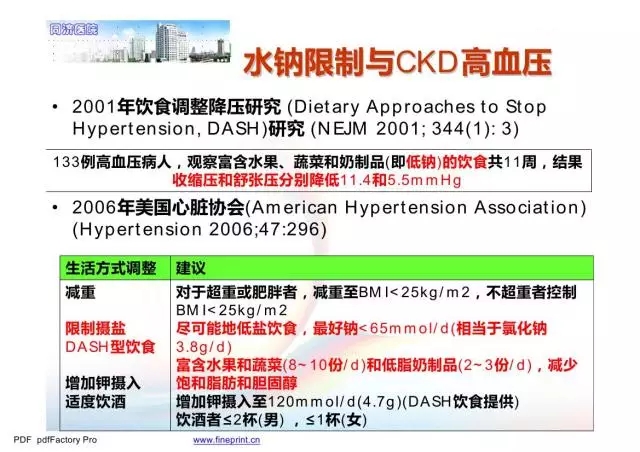 同济医院

水钠限制与CKD高血压

• 2001年饮食调整降压研究 (Dietary Approaches to Stop Hypertension, DASH)研究 (NEJM 2001; 344(1): 3)

133例高血压病人，观察富含水果、蔬菜和奶制品(即低钠)的饮食共11周，结果收缩压和舒张压分别降低11.4和5.5mmHg

• 2006年美国心脏协会(American Hypertension Association) (Hypertension 2006;47:296)

| 生活方式调整 | 建议 |
|---|---|
| 减重 | 对于超重或肥胖者，减重至BMI<25kg/m2，不超重者控制BMI<25kg/m2 |
| 限制摄盐 | 尽可能地低盐饮食，最好钠<65mmol/d(相当于氯化钠3.8g/d) |
| DASH型饮食 | 富含水果和蔬菜(8~10份/d)和低脂奶制品(2~3份/d)，减少饱和脂肪和胆固醇 |
| 增加钾摄入 | 增加钾摄入至120mmol/d(4.7g)(DASH饮食提供) |
| 适度饮酒 | 饮酒者≤2杯(男)，≤1杯(女) |

PDF pdfFactory Pro www.fineprint.cn